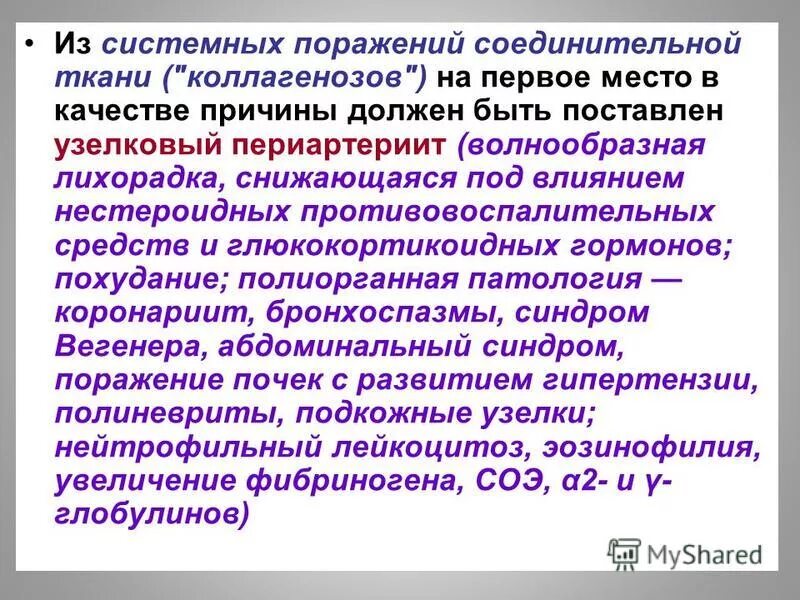 • Из системных поражений соединительной ткани ("коллагенозов") на первое место в качестве причины должен быть поставлен узелковый периартериит (волнообразная лихорадка, снижающаяся под влиянием нестероидных противовоспалительных средств и глюкокортикоидных гормонов; похудание; полиорганная патология — коронариит, бронхоспазмы, синдром Вегенера, абдоминальный синдром, поражение почек с развитием гипертензии, полиневриты, подкожные узелки; нейтрофильный лейкоцитоз, эозинофилия, увеличение фибриногена, СОЭ, α2- и γ-глобулинов)

MyShared